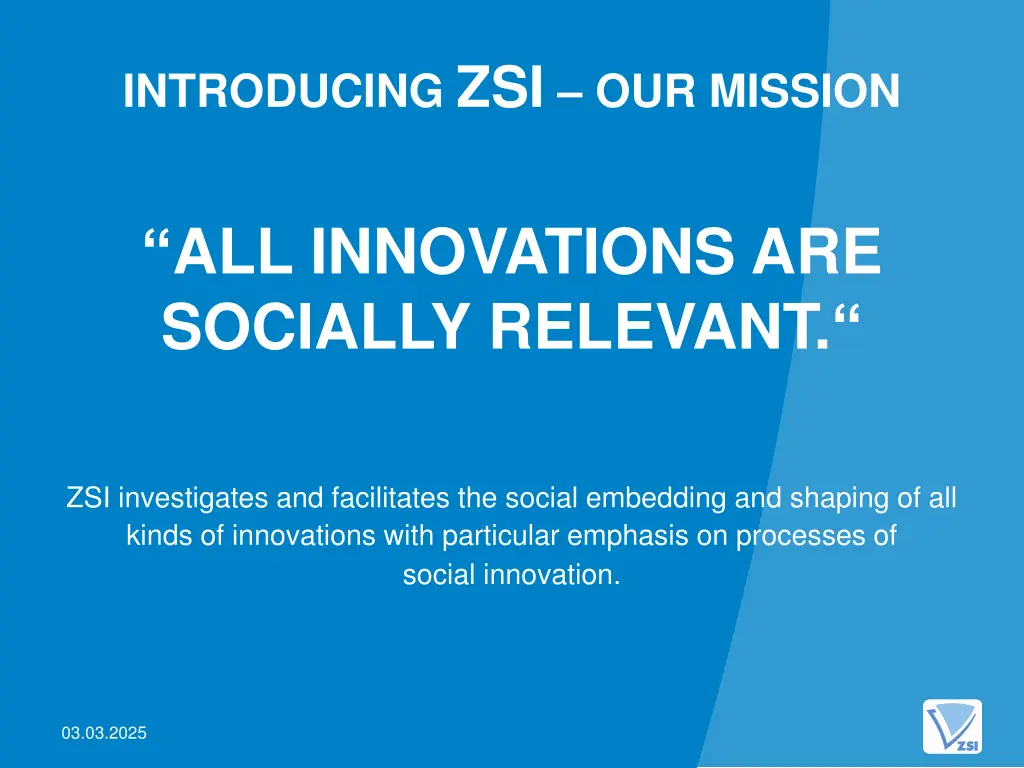 INTRODUCING ZSI – OUR MISSION

“ALL INNOVATIONS ARE SOCIALLY RELEVANT.“

ZSI investigates and facilitates the social embedding and shaping of all kinds of innovations with particular emphasis on processes of social innovation.

03.03.2025

ZSI